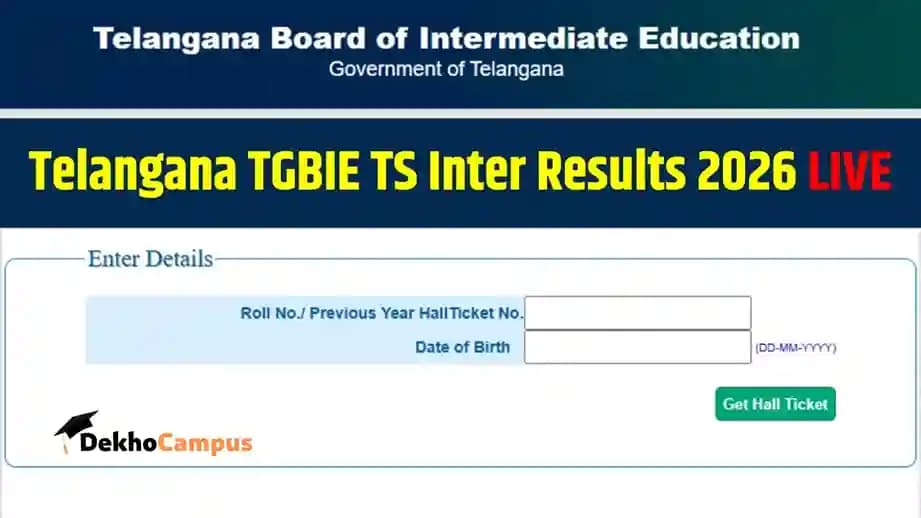 Telangana Board of Intermediate Education
Government of Telangana

Telangana TGBIE TS Inter Results 2026 LIVE

Enter Details

Roll No./ Previous Year HallTicket No.

Date of Birth (DD-MM-YYYY)

Get Hall Ticket

DekhoCampus